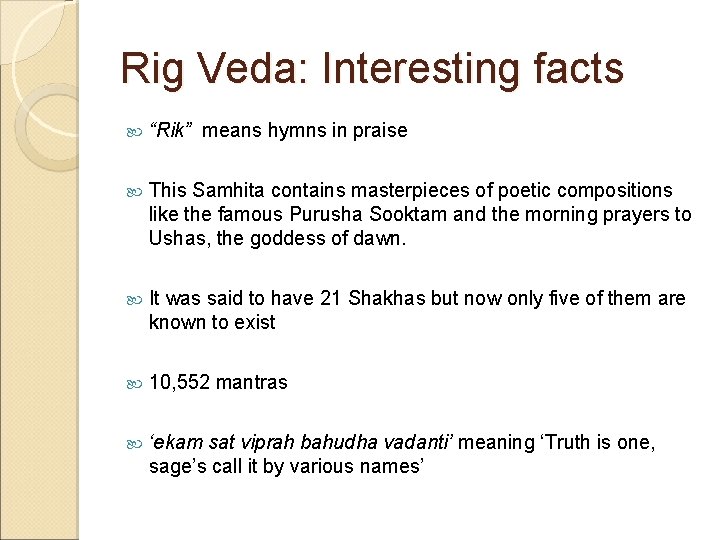 Rig Veda: Interesting facts

“Rik” means hymns in praise

This Samhita contains masterpieces of poetic compositions like the famous Purusha Sooktam and the morning prayers to Ushas, the goddess of dawn.

It was said to have 21 Shakhas but now only five of them are known to exist

10,552 mantras

‘ekam sat viprah bahudha vadanti’ meaning ‘Truth is one, sage’s call it by various names’